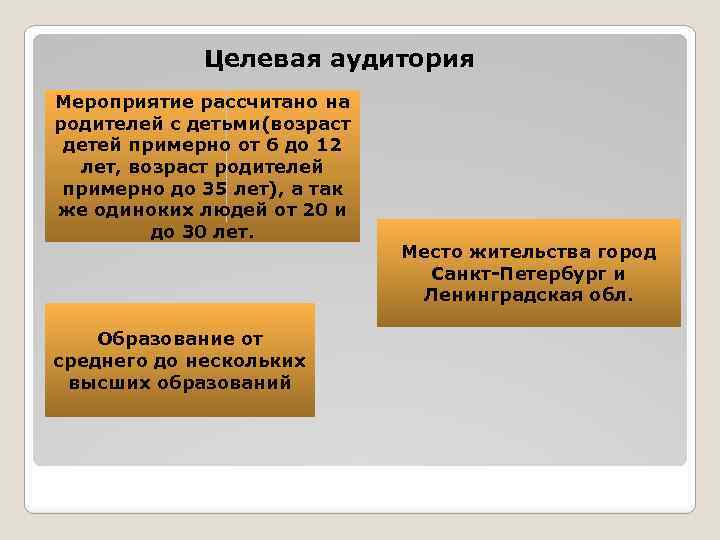 Целевая аудитория

Мероприятие рассчитано на родителей с детьми(возраст детей примерно от 6 до 12 лет, возраст родителей примерно до 35 лет), а так же одиноких людей от 20 и до 30 лет.

Место жительства город Санкт-Петербург и Ленинградская обл.

Образование от среднего до нескольких высших образований